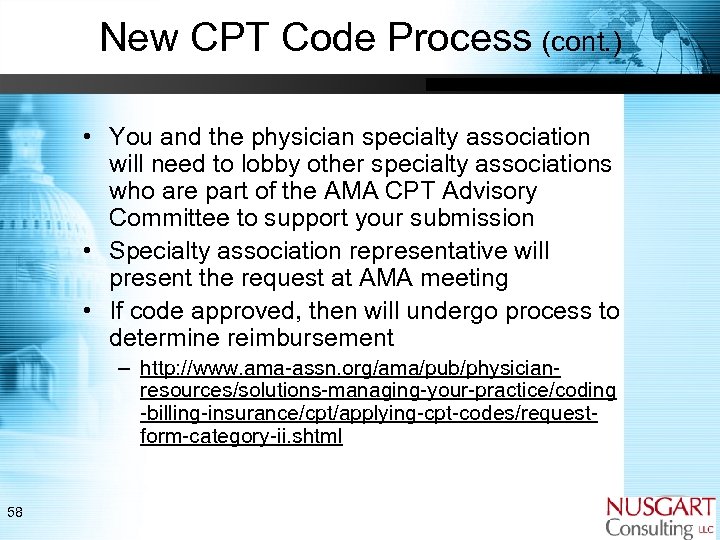 New CPT Code Process (cont.)

• You and the physician specialty association will need to lobby other specialty associations who are part of the AMA CPT Advisory Committee to support your submission
• Specialty association representative will present the request at AMA meeting
• If code approved, then will undergo process to determine reimbursement
– http://www.ama-assn.org/ama/pub/physician-resources/solutions-managing-your-practice/coding-billing-insurance/cpt/applying-cpt-codes/request-form-category-ii.shtml

58

NUSGART Consulting LLC